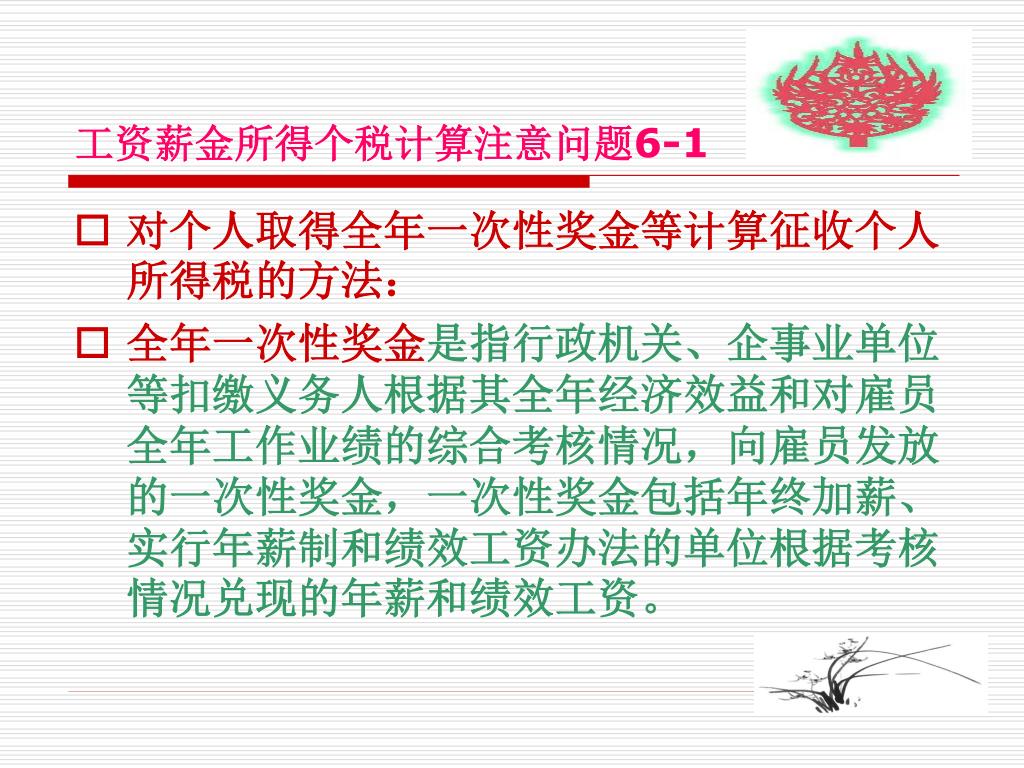 工资薪金所得个税计算注意问题6-1

对个人取得全年一次性奖金等计算征收个人所得税的方法：

全年一次性奖金是指行政机关、企事业单位等扣缴义务人根据其全年经济效益和对雇员全年工作业绩的综合考核情况，向雇员发放的一次性奖金，一次性奖金包括年终加薪、实行年薪制和绩效工资办法的单位根据考核情况兑现的年薪和绩效工资。